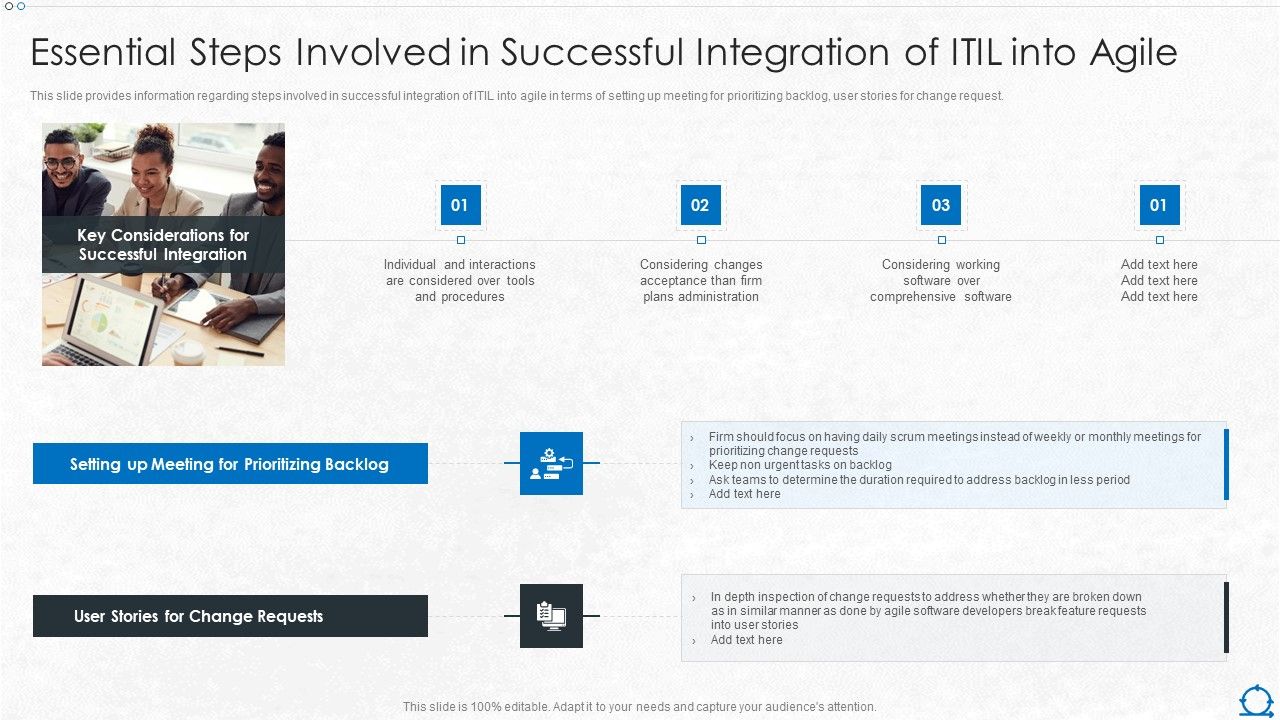 Essential Steps Involved in Successful Integration of ITIL into Agile

This slide provides information regarding steps involved in successful integration of ITIL into agile in terms of setting up meeting for prioritizing backlog, user stories for change request.

Key Considerations for Successful Integration

01

Individual and interactions are considered over tools and procedures

02

Considering changes acceptance than firm plans administration

03

Considering working software over comprehensive software

01

Add text here Add text here Add text here

Setting up Meeting for Prioritizing Backlog

› Firm should focus on having daily scrum meetings instead of weekly or monthly meetings for prioritizing change requests
› Keep non urgent tasks on backlog
› Ask teams to determine the duration required to address backlog in less period
› Add text here

User Stories for Change Requests

› In depth inspection of change requests to address whether they are broken down as in similar manner as done by agile software developers break feature requests into user stories
› Add text here

This slide is 100% editable. Adapt it to your needs and capture your audience's attention.